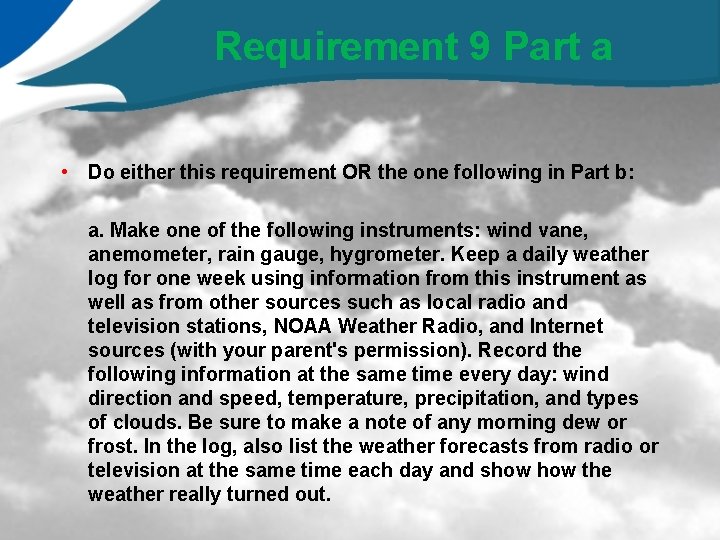 Requirement 9 Part a

• Do either this requirement OR the one following in Part b:

a. Make one of the following instruments: wind vane, anemometer, rain gauge, hygrometer. Keep a daily weather log for one week using information from this instrument as well as from other sources such as local radio and television stations, NOAA Weather Radio, and Internet sources (with your parent's permission). Record the following information at the same time every day: wind direction and speed, temperature, precipitation, and types of clouds. Be sure to make a note of any morning dew or frost. In the log, also list the weather forecasts from radio or television at the same time each day and show how the weather really turned out.